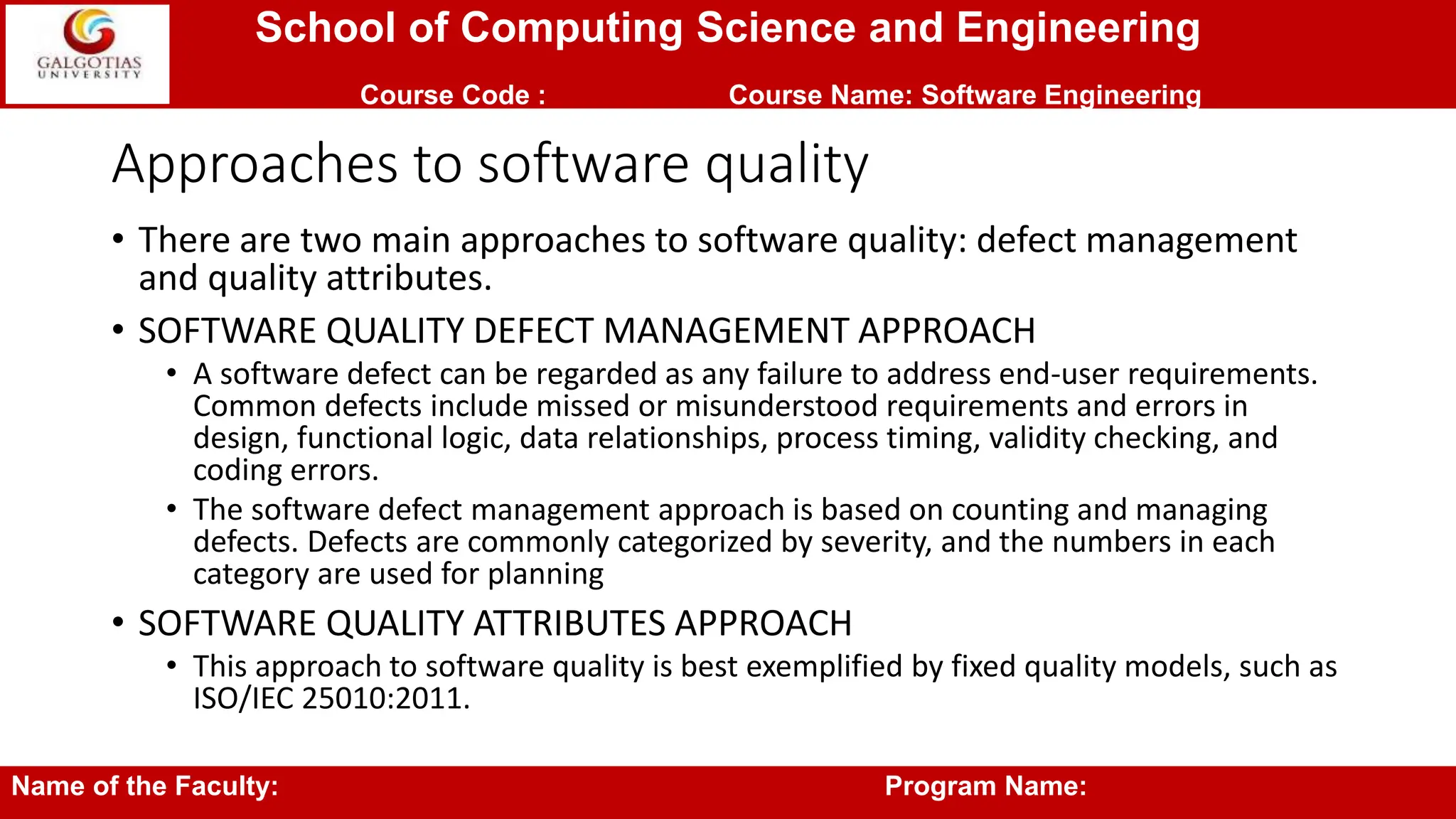 GALGOTIAS UNIVERSITY

School of Computing Science and Engineering

Course Code : Course Name: Software Engineering

Approaches to software quality

• There are two main approaches to software quality: defect management and quality attributes.

• SOFTWARE QUALITY DEFECT MANAGEMENT APPROACH

• A software defect can be regarded as any failure to address end-user requirements. Common defects include missed or misunderstood requirements and errors in design, functional logic, data relationships, process timing, validity checking, and coding errors.

• The software defect management approach is based on counting and managing defects. Defects are commonly categorized by severity, and the numbers in each category are used for planning

• SOFTWARE QUALITY ATTRIBUTES APPROACH

• This approach to software quality is best exemplified by fixed quality models, such as ISO/IEC 25010:2011.

Name of the Faculty: Program Name: